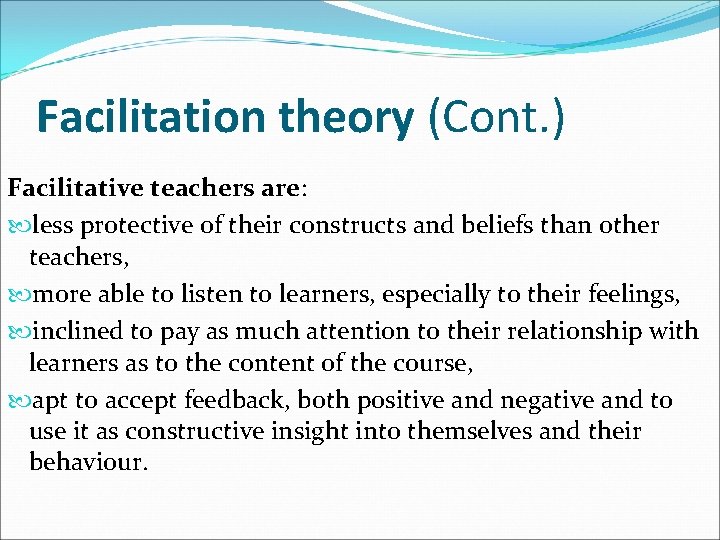 Facilitation theory (Cont.)

Facilitative teachers are:

less protective of their constructs and beliefs than other teachers,

more able to listen to learners, especially to their feelings,

inclined to pay as much attention to their relationship with learners as to the content of the course,

apt to accept feedback, both positive and negative and to use it as constructive insight into themselves and their behaviour.